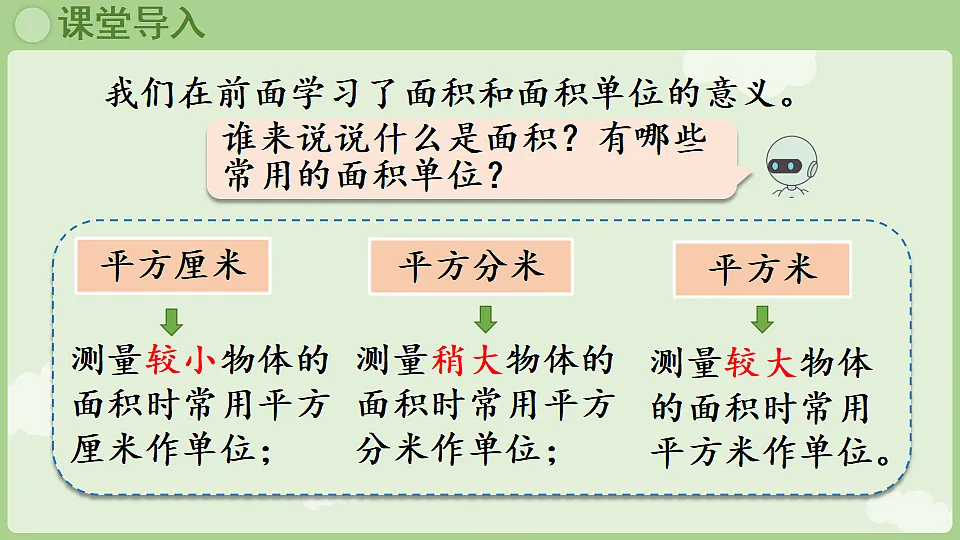 课堂导入

我们在前面学习了面积和面积单位的意义。

谁来说说什么是面积？有哪些常用的面积单位？

平方厘米

测量较小物体的面积时常用平方厘米作单位；

平方分米

测量稍大物体的面积时常用平方分米作单位；

平方米

测量较大物体的面积时常用平方米作单位。